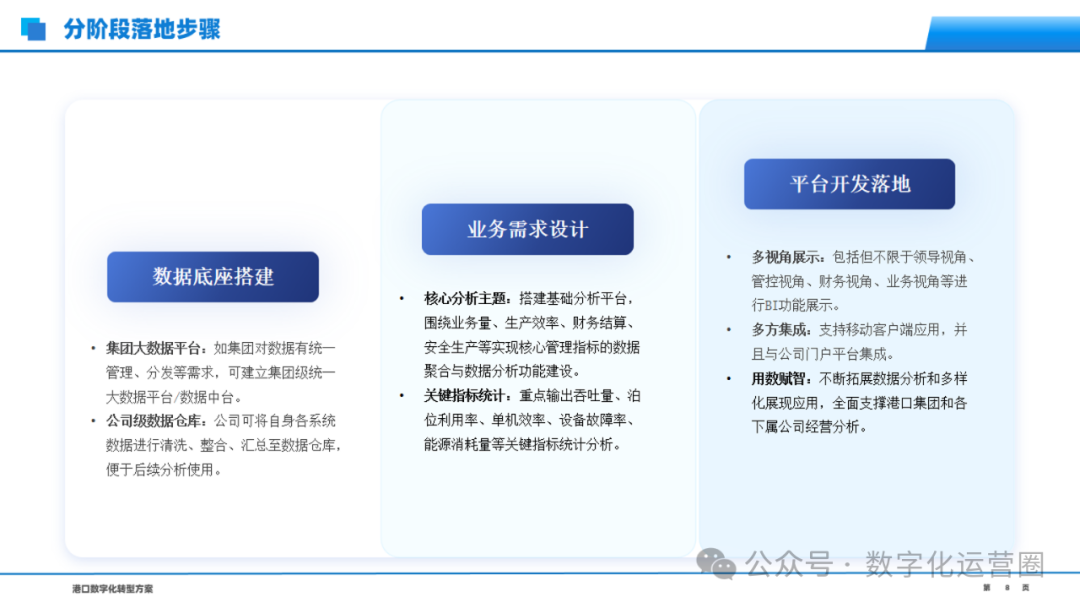 分阶段落地步骤

数据底座搭建

• 集团大数据平台：如集团对数据有统一管理、分发等需求，可建立集团级统一大数据平台/数据中台。
• 公司级数据仓库：公司可将自身各系统数据进行清洗、整合、汇总至数据仓库，便于后续分析使用。

业务需求设计

• 核心分析主题：搭建基础分析平台，围绕业务量、生产效率、财务结算、安全生产等实现核心管理指标的数据聚合与数据分析功能建设。
• 关键指标统计：重点输出吞吐量、泊位利用率、单机效率、设备故障率、能源消耗量等关键指标统计分析。

平台开发落地

• 多视角展示：包括但不限于领导视角、管控视角、财务视角、业务视角等进行BI功能展示。
• 多方集成：支持移动客户端应用，并且与公司门户平台集成。
• 用数赋智：不断拓展数据分析和多样化展现应用，全面支撑港口集团和各下属公司经营分析。

公众号 · 数字化运营圈

港口数字化转型方案

第 8 页